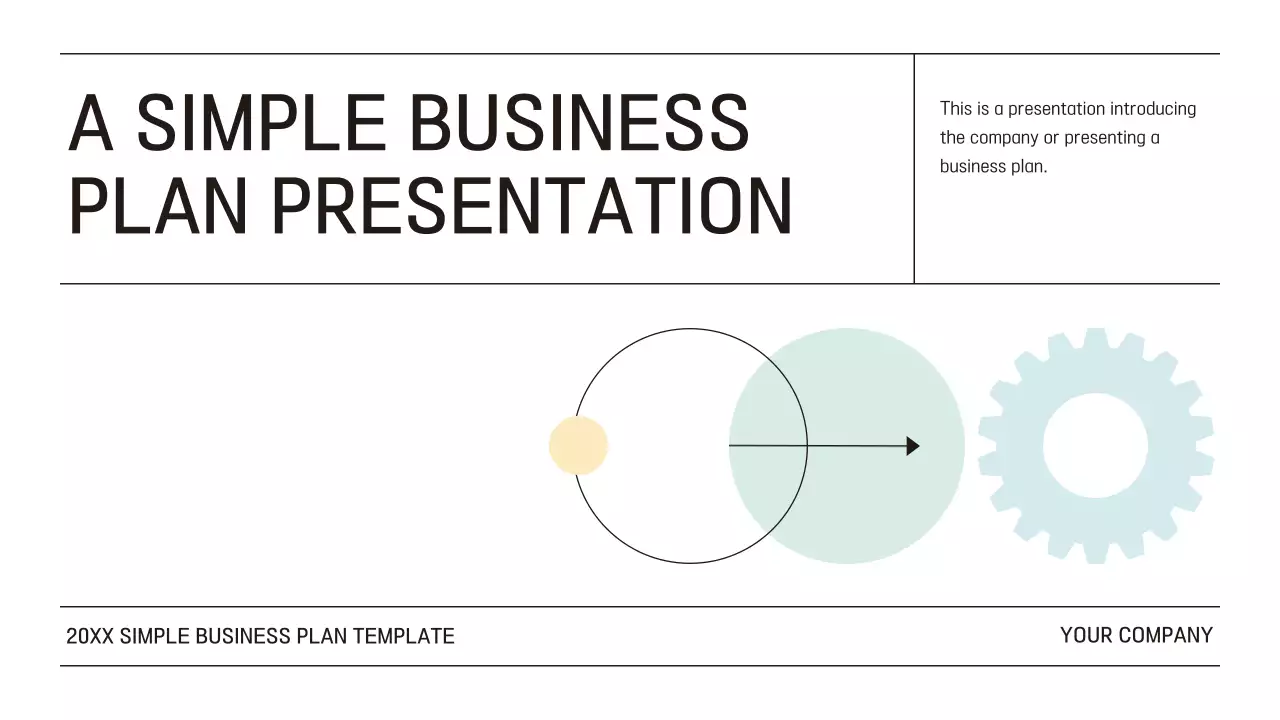 A SIMPLE BUSINESS PLAN PRESENTATION

This is a presentation introducing the company or presenting a business plan.

20XX SIMPLE BUSINESS PLAN TEMPLATE

YOUR COMPANY